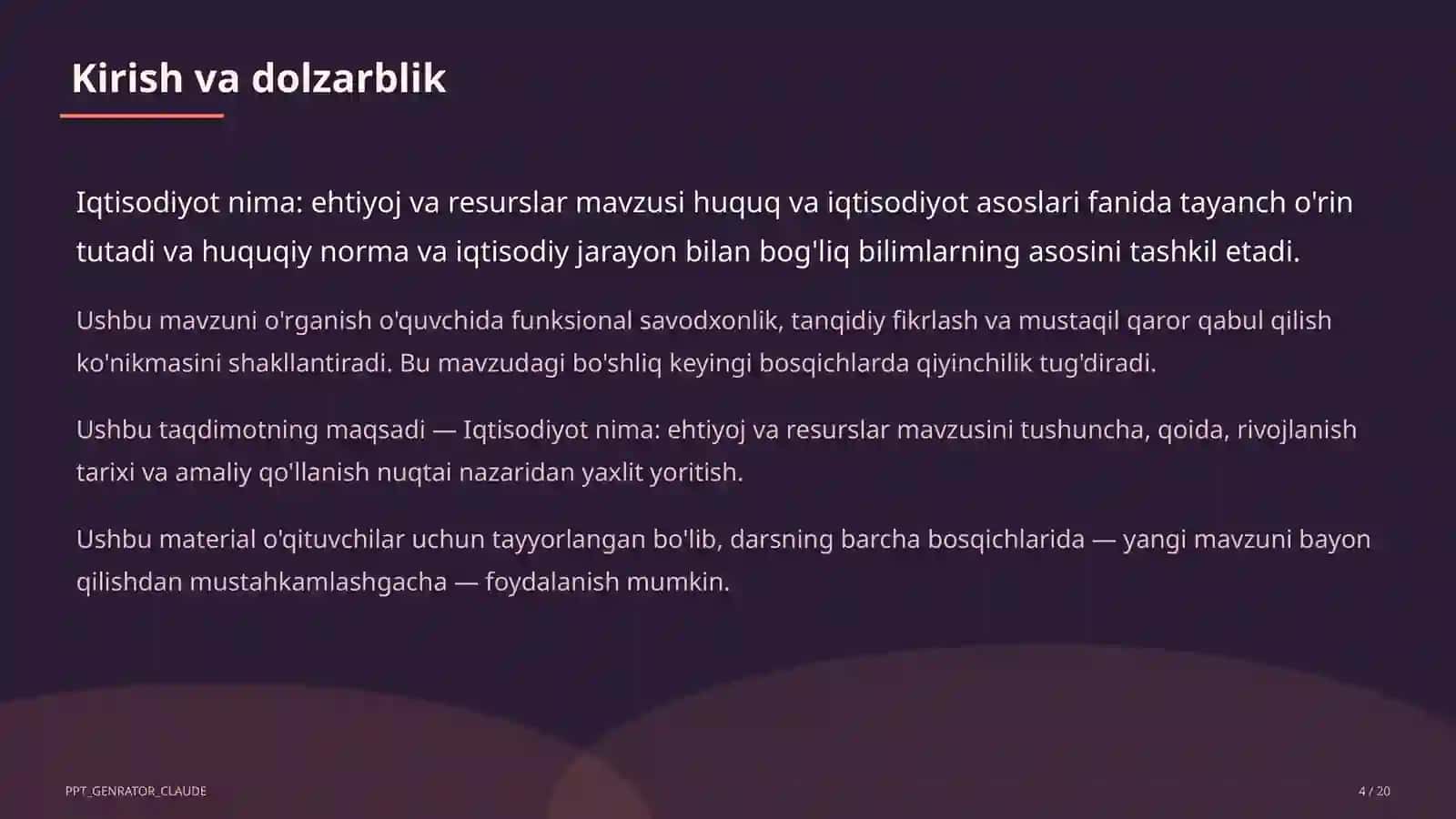 Kirish va dolzarblik

Iqtisodiyot nima: ehtiyoj va resurslar mavzusi huquq va iqtisodiyot asoslari fanida tayanch o'rin tutadi va huquqiy norma va iqtisodiy jarayon bilan bog'liq bilimlarning asosini tashkil etadi.

Ushbu mavzuni o'rganish o'quvchida funksional savodxonlik, tanqidiy fikrlash va mustaqil qaror qabul qilish ko'nikmasini shakllantiradi. Bu mavzudagi bo'shliq keyingi bosqichlarda qiyinchilik tug'diradi.

Ushbu taqdimotning maqsadi — Iqtisodiyot nima: ehtiyoj va resurslar mavzusini tushuncha, qoida, rivojlanish tarixi va amaliy qo'llanish nuqtai nazaridan yaxlit yoritish.

Ushbu material o'qituvchilar uchun tayyorlangan bo'lib, darsning barcha bosqichlarida — yangi mavzuni bayon qilishdan mustahkamlashgacha — foydalanish mumkin.

PPT_GENRATOR_CLAUDE

4 / 20